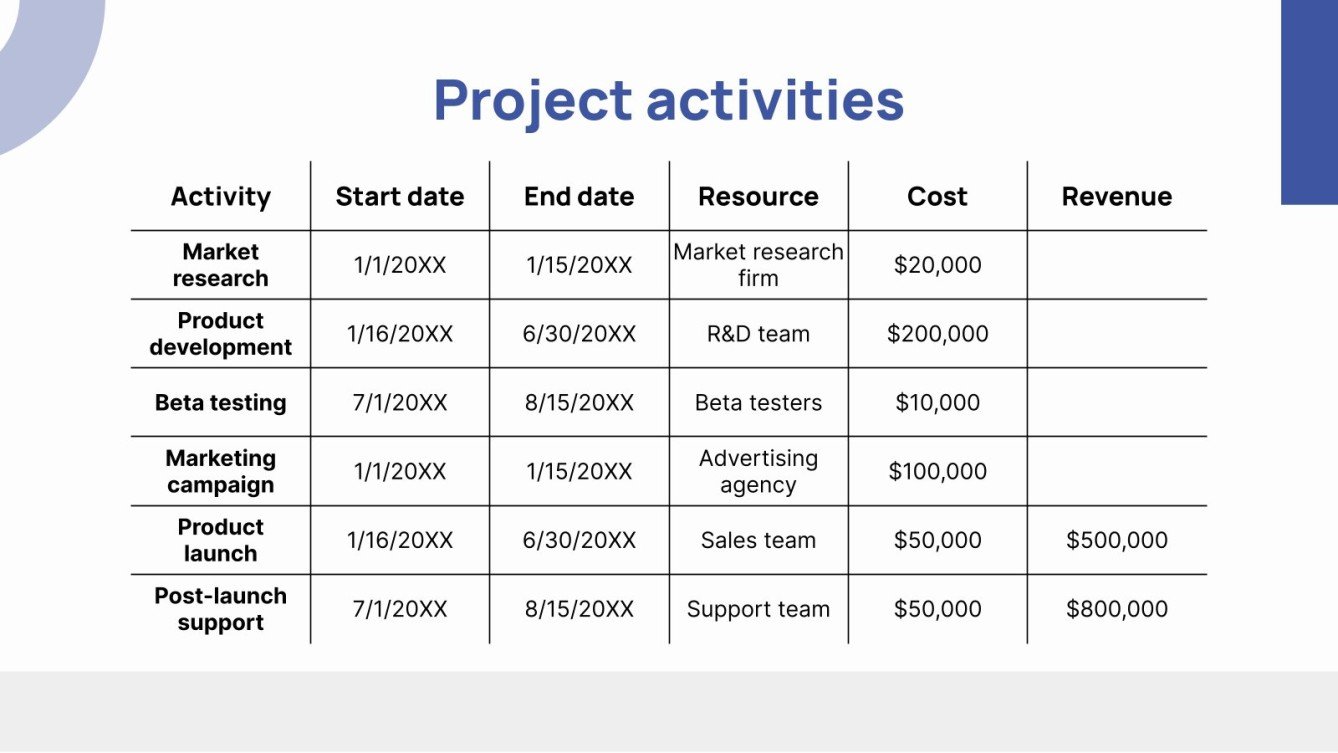 Project activities

| Activity | Start date | End date | Resource | Cost | Revenue |
|---|---|---|---|---|---|
| Market research | 1/1/20XX | 1/15/20XX | Market research firm | \$20,000 | |
| Product development | 1/16/20XX | 6/30/20XX | R&D team | \$200,000 | |
| Beta testing | 7/1/20XX | 8/15/20XX | Beta testers | \$10,000 | |
| Marketing campaign | 1/1/20XX | 1/15/20XX | Advertising agency | \$100,000 | |
| Product launch | 1/16/20XX | 6/30/20XX | Sales team | \$50,000 | \$500,000 |
| Post-launch support | 7/1/20XX | 8/15/20XX | Support team | \$50,000 | \$800,000 |